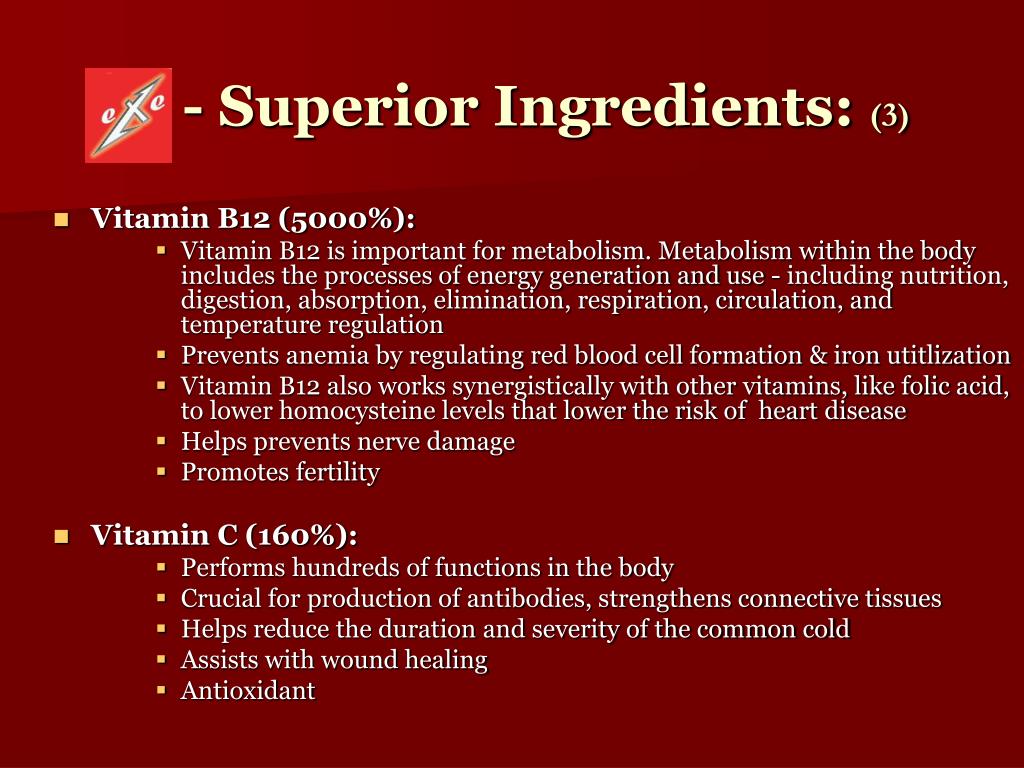 eXe - Superior Ingredients: (3)

- Vitamin B12 (5000%):
  - Vitamin B12 is important for metabolism. Metabolism within the body includes the processes of energy generation and use - including nutrition, digestion, absorption, elimination, respiration, circulation, and temperature regulation
  - Prevents anemia by regulating red blood cell formation & iron utitlization
  - Vitamin B12 also works synergistically with other vitamins, like folic acid, to lower homocysteine levels that lower the risk of heart disease
  - Helps prevents nerve damage
  - Promotes fertility

- Vitamin C (160%):
  - Performs hundreds of functions in the body
  - Crucial for production of antibodies, strengthens connective tissues
  - Helps reduce the duration and severity of the common cold
  - Assists with wound healing
  - Antioxidant